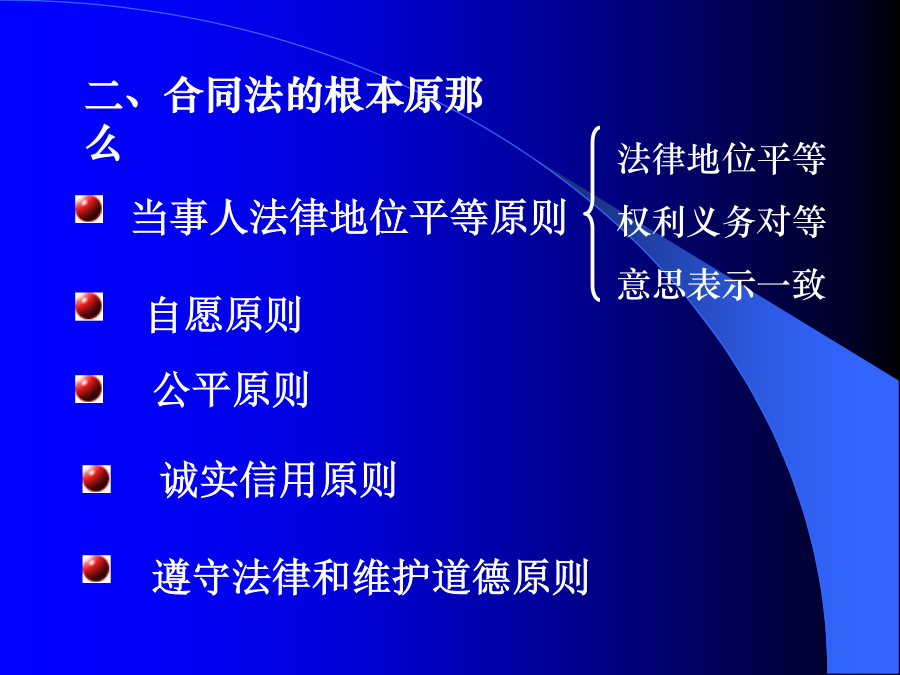 二、合同法的根本原那么

当事人法律地位平等原则

法律地位平等
权利义务对等
意思表示一致

自愿原则

公平原则

诚实信用原则

遵守法律和维护道德原则